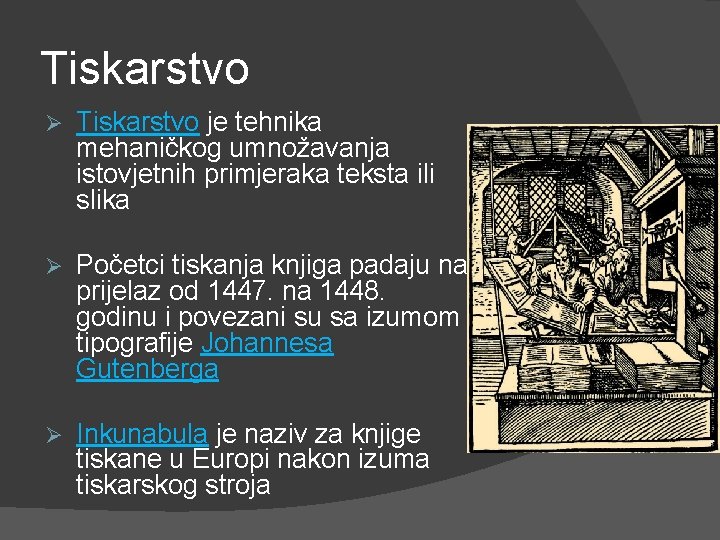 Tiskarstvo

➢ Tiskarstvo je tehnika mehaničkog umnožavanja istovjetnih primjeraka teksta ili slika

➢ Početci tiskanja knjiga padaju na prijelaz od 1447. na 1448. godinu i povezani su sa izumom tipografije Johannesa Gutenberga

➢ Inkunabula je naziv za knjige tiskane u Europi nakon izuma tiskarskog stroja